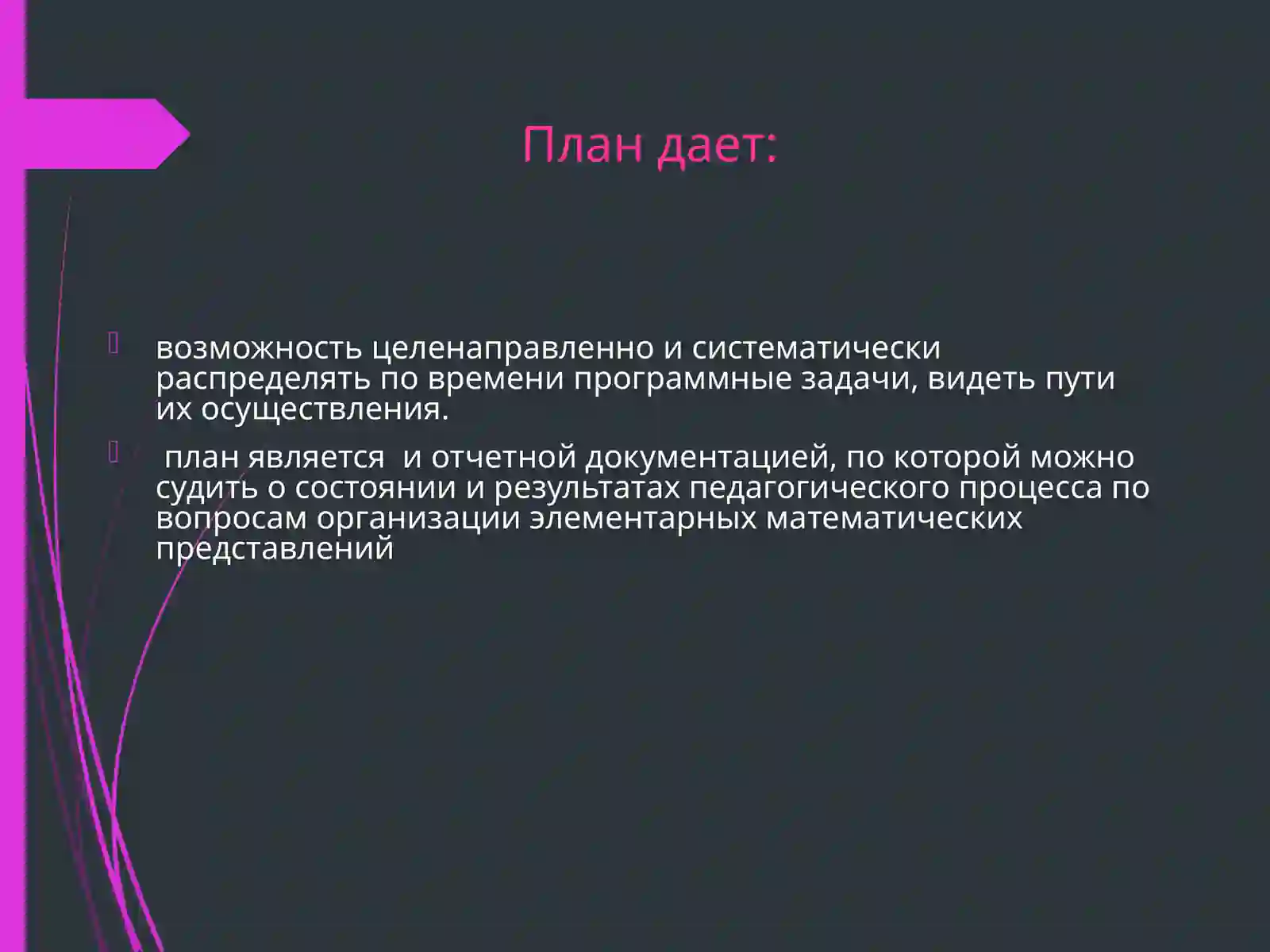 План дает:

возможность целенаправленно и систематически распределять по времени программные задачи, видеть пути их осуществления.

план является  и отчетной документацией, по которой можно судить о состоянии и результатах педагогического процесса по вопросам организации элементарных математических представлений